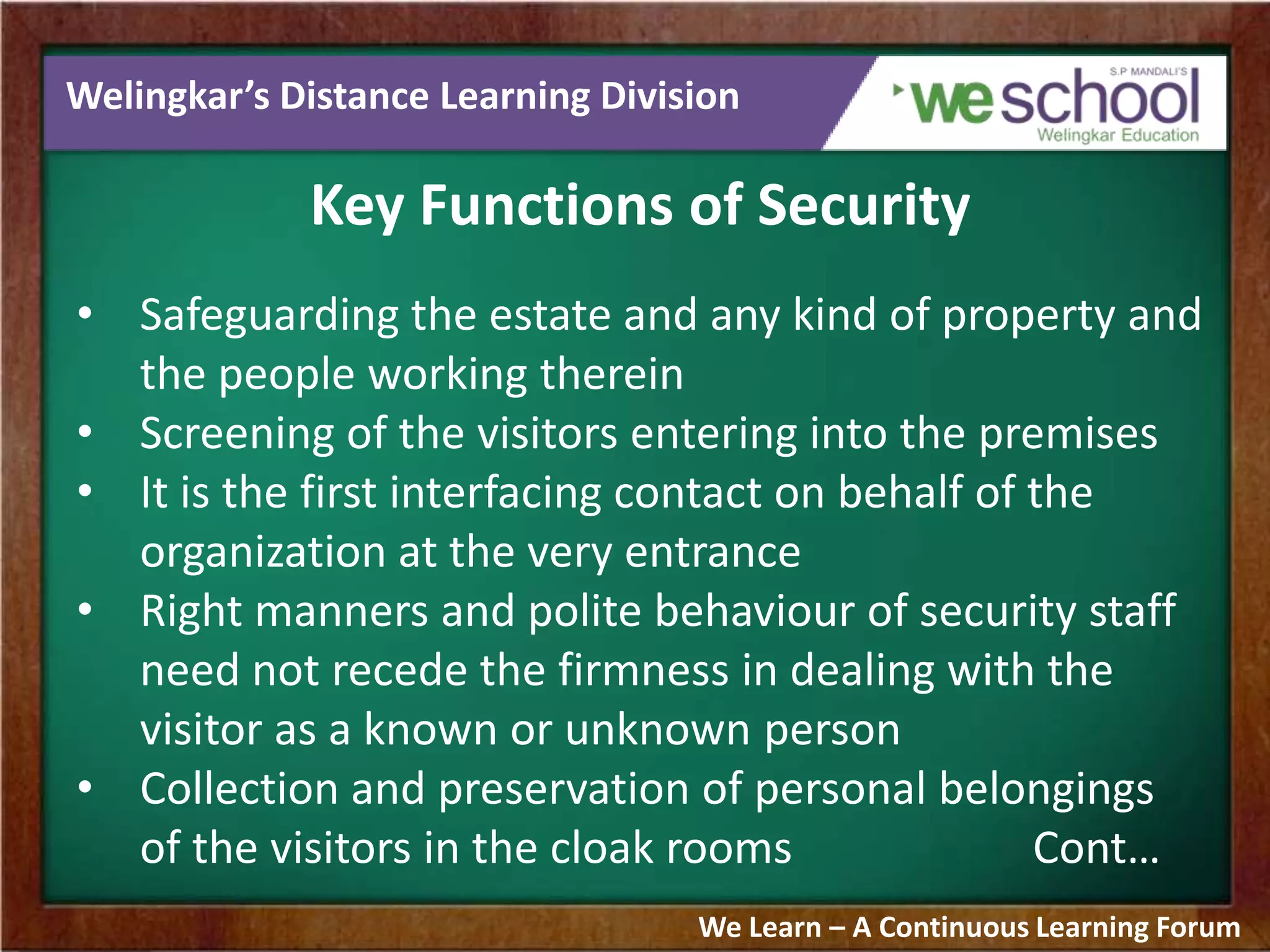 Welingkar's Distance Learning Division

S.P MANDALI'S
weschool
Welingkar Education

Key Functions of Security

• Safeguarding the estate and any kind of property and the people working therein
• Screening of the visitors entering into the premises
• It is the first interfacing contact on behalf of the organization at the very entrance
• Right manners and polite behaviour of security staff need not recede the firmness in dealing with the visitor as a known or unknown person
• Collection and preservation of personal belongings of the visitors in the cloak rooms Cont…

We Learn – A Continuous Learning Forum